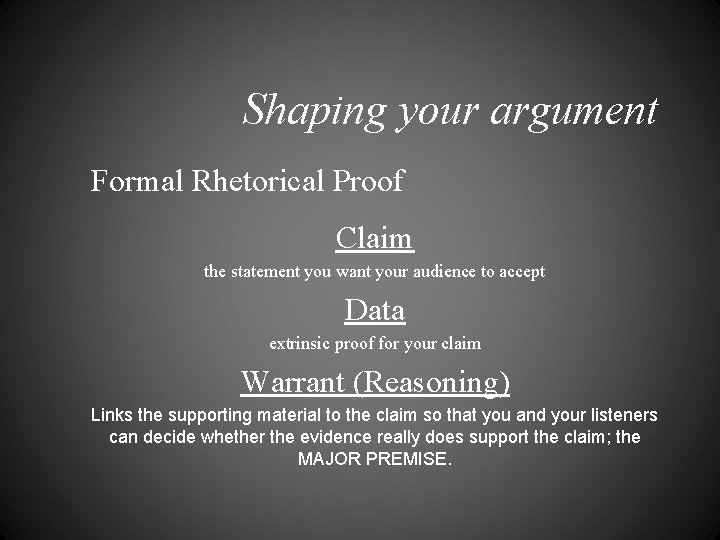 Shaping your argument

Formal Rhetorical Proof

Claim

the statement you want your audience to accept

Data

extrinsic proof for your claim

Warrant (Reasoning)

Links the supporting material to the claim so that you and your listeners can decide whether the evidence really does support the claim; the MAJOR PREMISE.